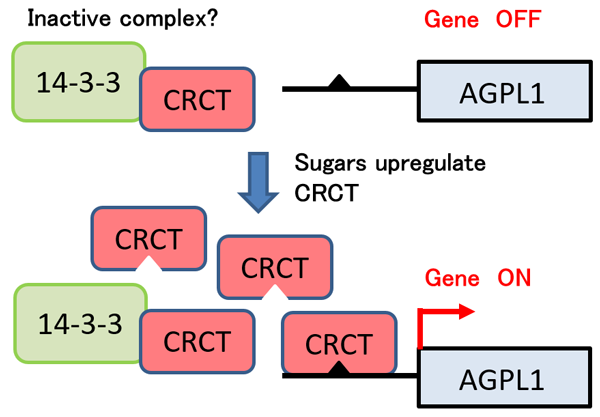 Inactive complex?

Gene OFF

14-3-3

CRCT

AGPL1

Sugars upregulate CRCT

CRCT

CRCT

Gene ON

14-3-3

CRCT

CRCT

AGPL1